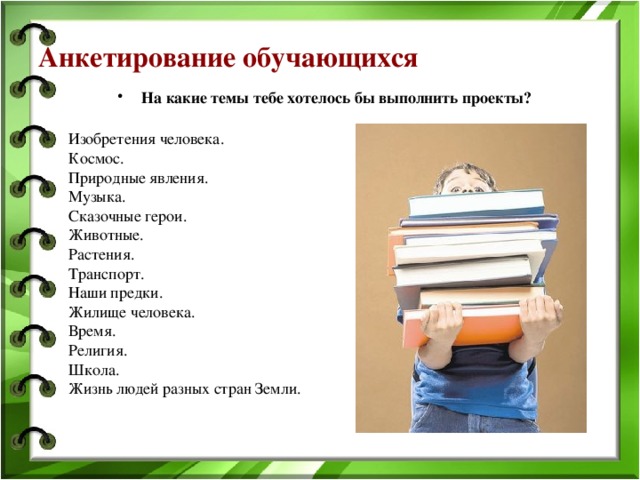 Анкетирование обучающихся

• На какие темы тебе хотелось бы выполнить проекты?

Изобретения человека.
Космос.
Природные явления.
Музыка.
Сказочные герои.
Животные.
Растения.
Транспорт.
Наши предки.
Жилище человека.
Время.
Религия.
Школа.
Жизнь людей разных стран Земли.